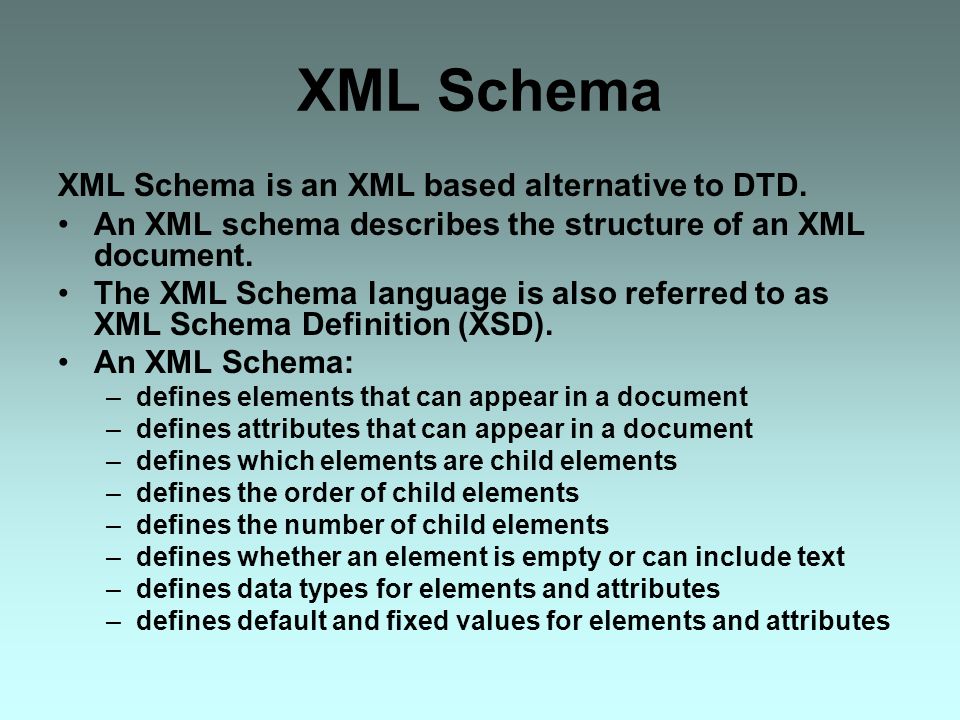 XML Schema

XML Schema is an XML based alternative to DTD.

• An XML schema describes the structure of an XML document.

• The XML Schema language is also referred to as XML Schema Definition (XSD).

• An XML Schema:
  – defines elements that can appear in a document
  – defines attributes that can appear in a document
  – defines which elements are child elements
  – defines the order of child elements
  – defines the number of child elements
  – defines whether an element is empty or can include text
  – defines data types for elements and attributes
  – defines default and fixed values for elements and attributes